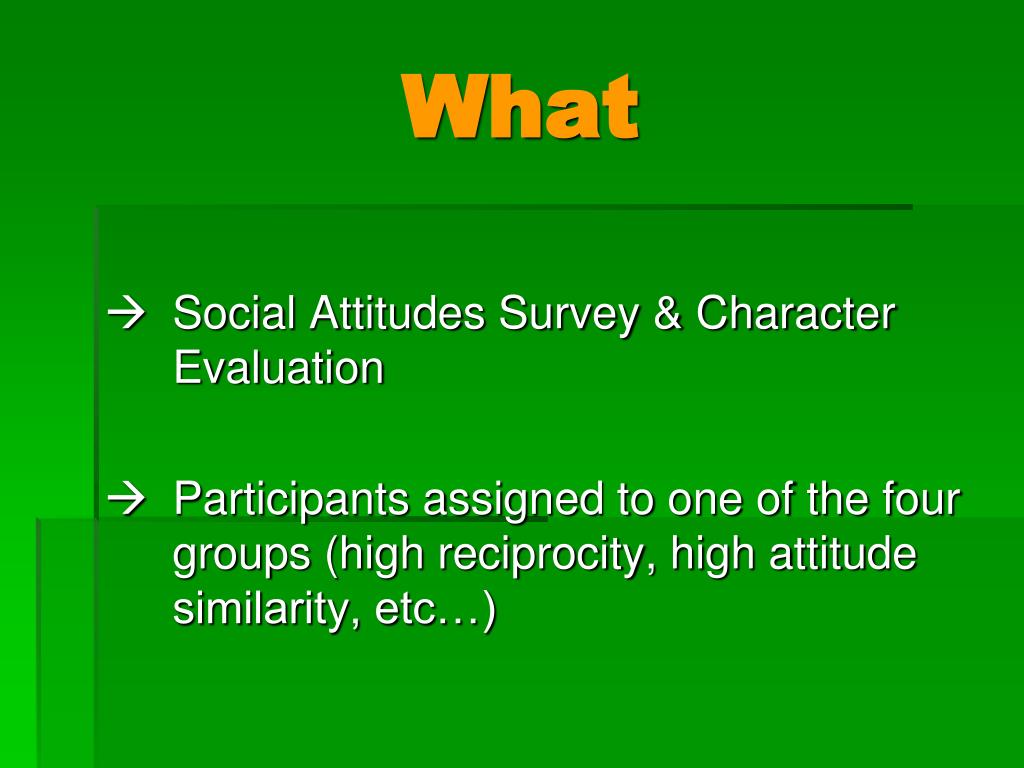 What

→ Social Attitudes Survey & Character Evaluation

→ Participants assigned to one of the four groups (high reciprocity, high attitude similarity, etc…)